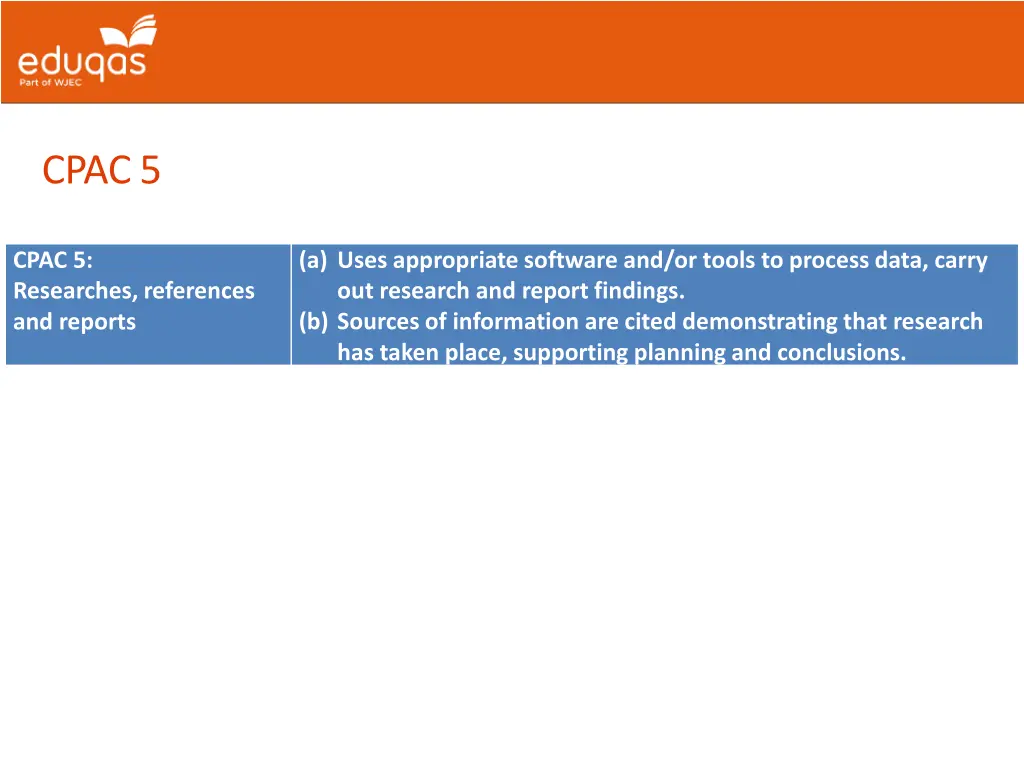 eduqas
Part of WJEC

CPAC 5

| CPAC 5: Researches, references and reports | (a) Uses appropriate software and/or tools to process data, carry out research and report findings. (b) Sources of information are cited demonstrating that research has taken place, supporting planning and conclusions. |
|---|---|